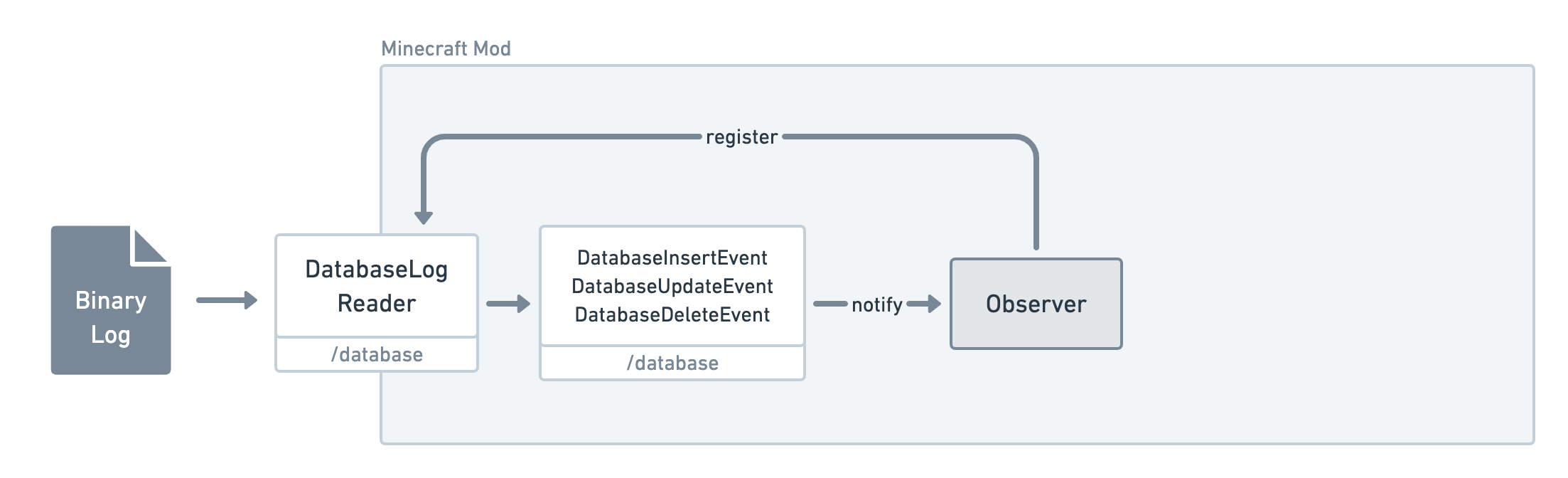 Minecraft Mod

register

Binary Log

DatabaseLog Reader

/database

DatabaseInsertEvent
DatabaseUpdateEvent
DatabaseDeleteEvent

/database

notify

Observer